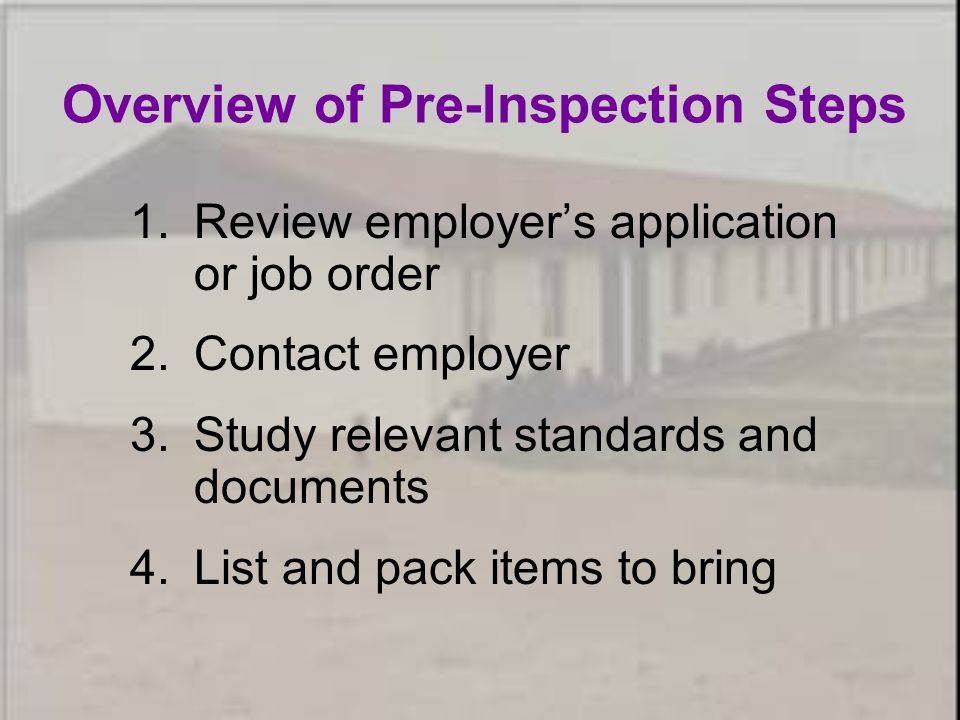 Overview of Pre-Inspection Steps

1. Review employer’s application or job order
2. Contact employer
3. Study relevant standards and documents
4. List and pack items to bring